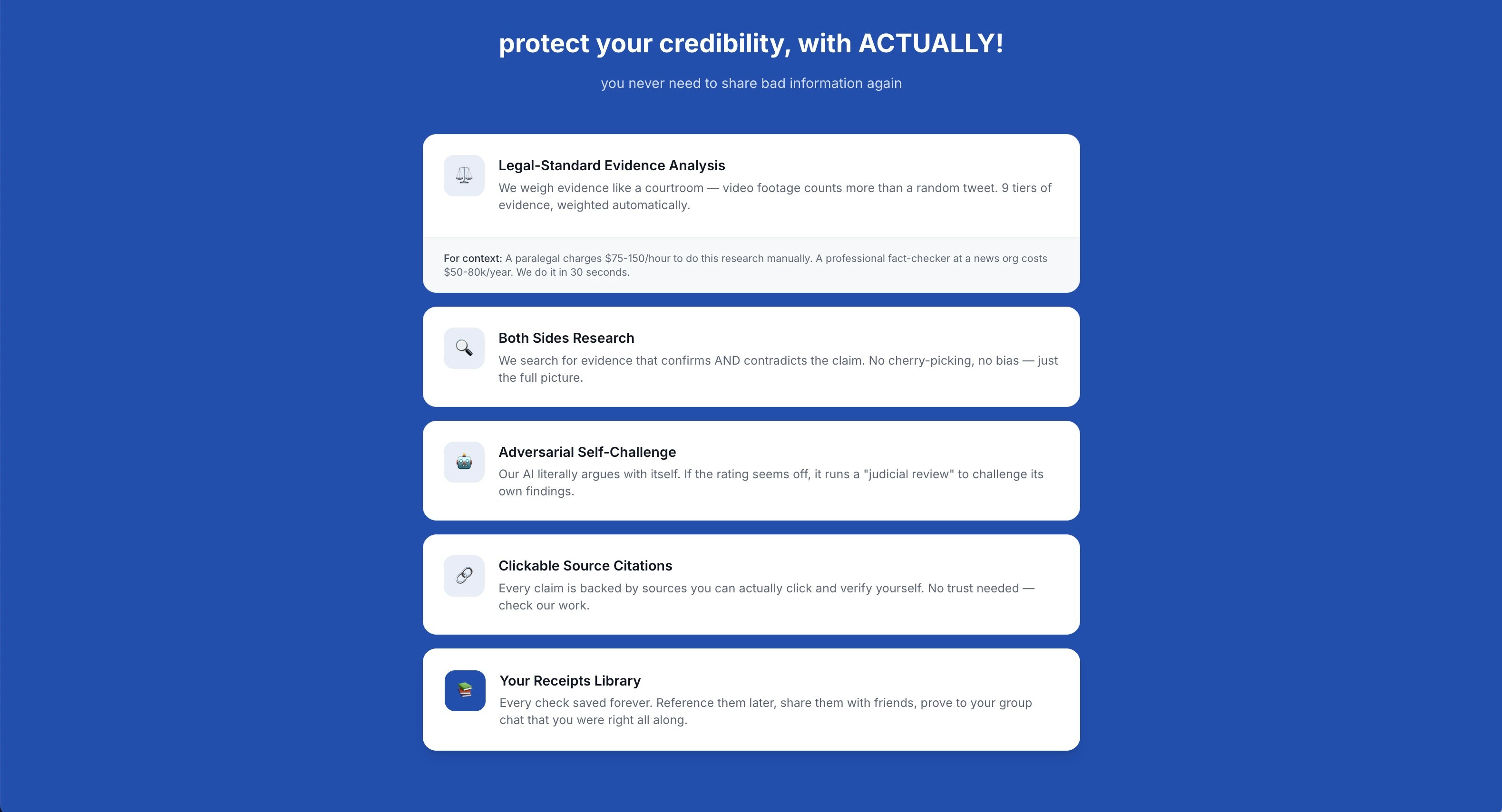 protect your credibility, with ACTUALLY!

you never need to share bad information again

Legal-Standard Evidence Analysis

We weigh evidence like a courtroom — video footage counts more than a random tweet. 9 tiers of evidence, weighted automatically.

For context: A paralegal charges \$75-150/hour to do this research manually. A professional fact-checker at a news org costs \$50-80k/year. We do it in 30 seconds.

Both Sides Research

We search for evidence that confirms AND contradicts the claim. No cherry-picking, no bias — just the full picture.

Adversarial Self-Challenge

Our AI literally argues with itself. If the rating seems off, it runs a "judicial review" to challenge its own findings.

Clickable Source Citations

Every claim is backed by sources you can actually click and verify yourself. No trust needed — check our work.

Your Receipts Library

Every check saved forever. Reference them later, share them with friends, prove to your group chat that you were right all along.